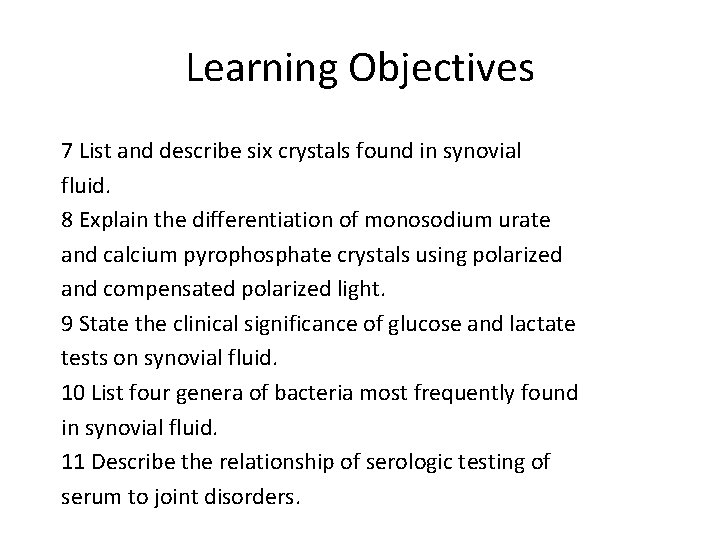 Learning Objectives

7 List and describe six crystals found in synovial fluid.
8 Explain the differentiation of monosodium urate and calcium pyrophosphate crystals using polarized and compensated polarized light.
9 State the clinical significance of glucose and lactate tests on synovial fluid.
10 List four genera of bacteria most frequently found in synovial fluid.
11 Describe the relationship of serologic testing of serum to joint disorders.